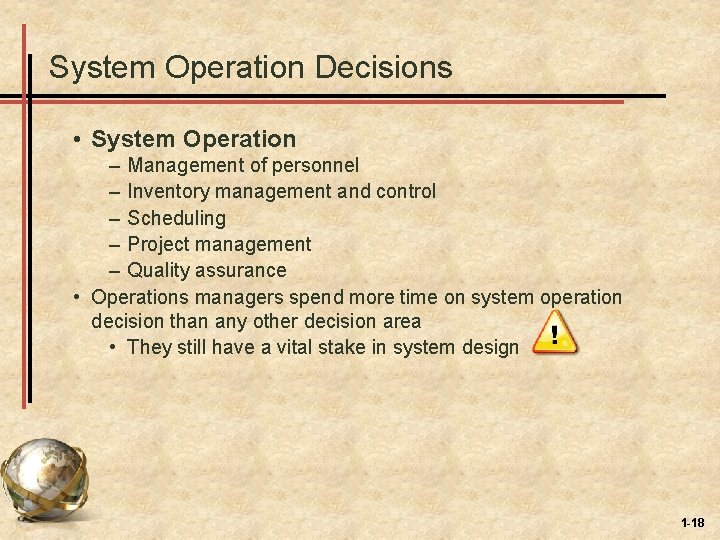 System Operation Decisions

• System Operation
– Management of personnel
– Inventory management and control
– Scheduling
– Project management
– Quality assurance
• Operations managers spend more time on system operation decision than any other decision area
• They still have a vital stake in system design

!

1-18